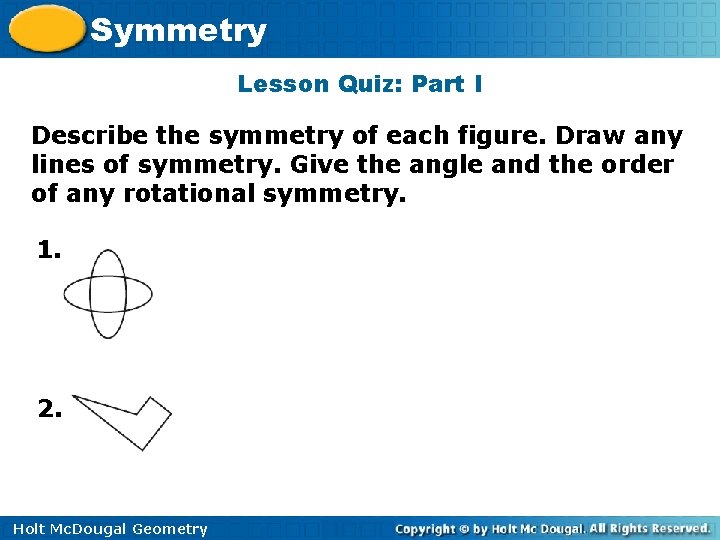 Symmetry

Lesson Quiz: Part I

Describe the symmetry of each figure. Draw any lines of symmetry. Give the angle and the order of any rotational symmetry.

1.

2.

Holt McDougal Geometry

Copyright © by Holt Mc Dougal. All Rights Reserved.